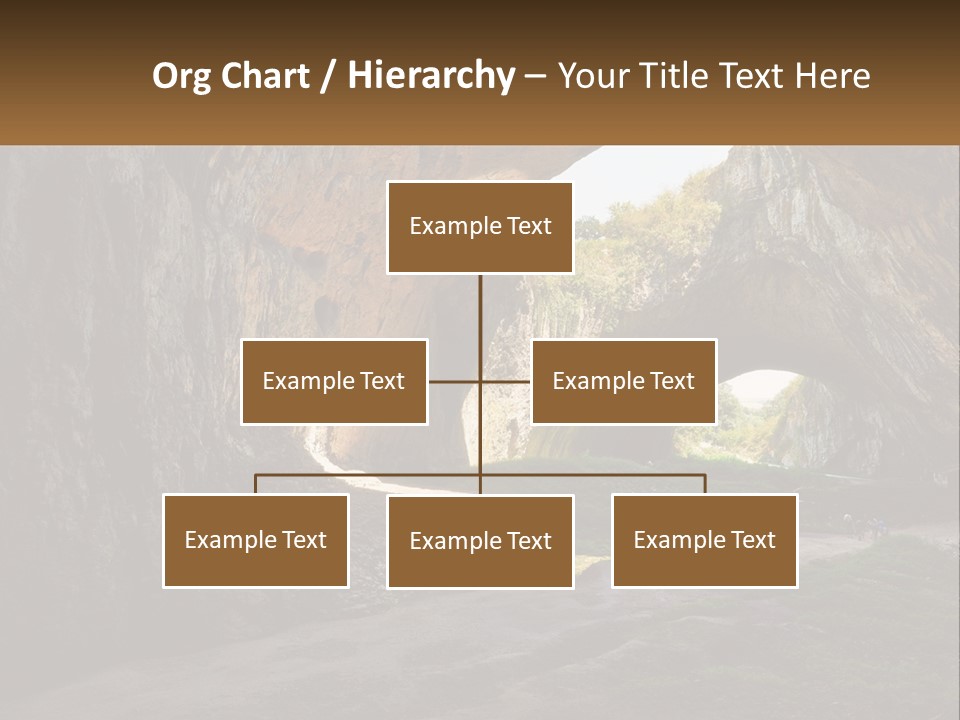 Org Chart / Hierarchy – Your Title Text Here

Example Text

Example Text

Example Text

Example Text

Example Text

Example Text